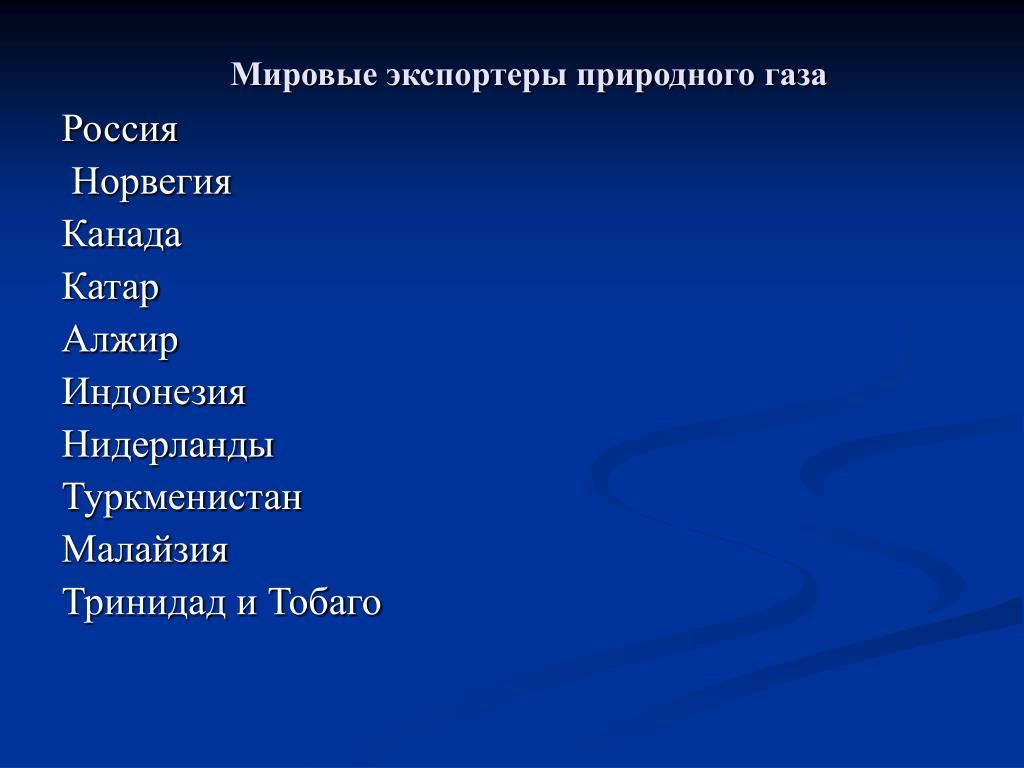 Мировые экспортеры природного газа

Россия
Норвегия
Канада
Катар
Алжир
Индонезия
Нидерланды
Туркменистан
Малайзия
Тринидад и Тобаго